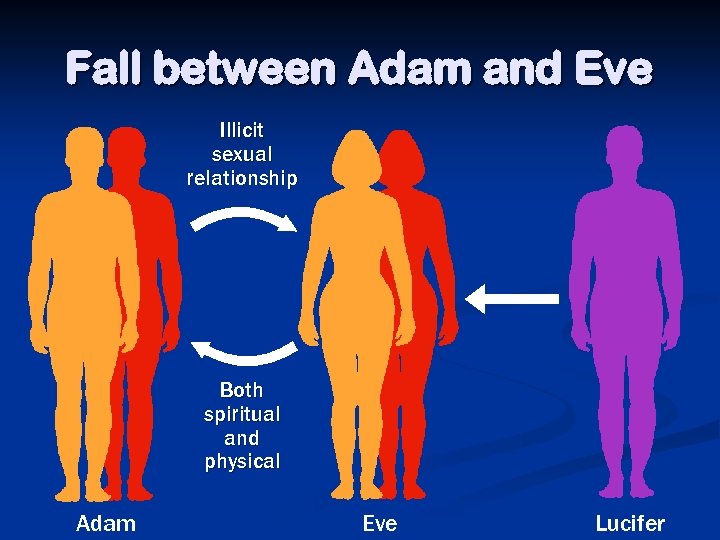 Fall between Adam and Eve

Illicit sexual relationship

Both spiritual and physical

Adam

Eve

Lucifer